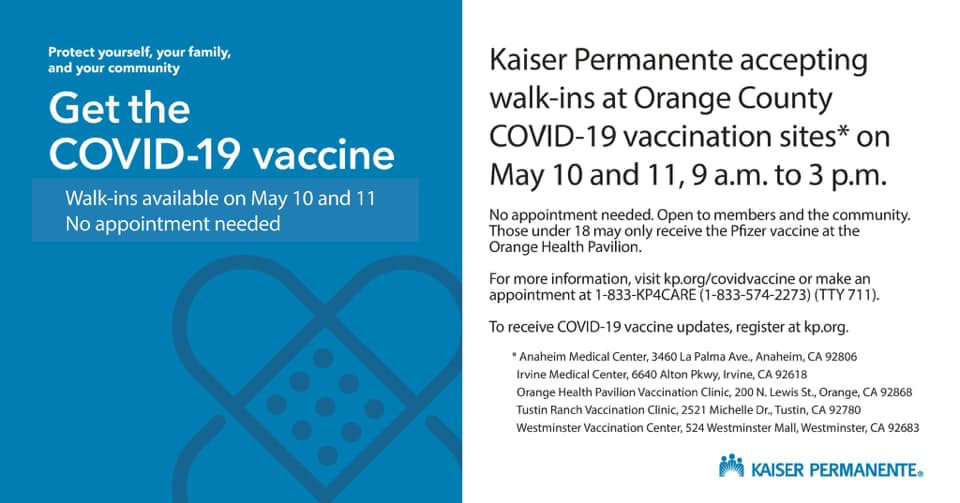 Protect yourself, your family, and your community

Get the COVID-19 vaccine

Walk-ins available on May 10 and 11
No appointment needed

Kaiser Permanente accepting walk-ins at Orange County COVID-19 vaccination sites* on May 10 and 11, 9 a.m. to 3 p.m.

No appointment needed. Open to members and the community. Those under 18 may only receive the Pfizer vaccine at the Orange Health Pavilion.

For more information, visit kp.org/covidvaccine or make an appointment at 1-833-KP4CARE (1-833-574-2273) (TTY 711).

To receive COVID-19 vaccine updates, register at kp.org.

* Anaheim Medical Center, 3460 La Palma Ave., Anaheim, CA 92806
Irvine Medical Center, 6640 Alton Pkwy, Irvine, CA 92618
Orange Health Pavilion Vaccination Clinic, 200 N. Lewis St., Orange, CA 92868
Tustin Ranch Vaccination Clinic, 2521 Michelle Dr., Tustin, CA 92780
Westminster Vaccination Center, 524 Westminster Mall, Westminster, CA 92683

KAISER PERMANENTE®